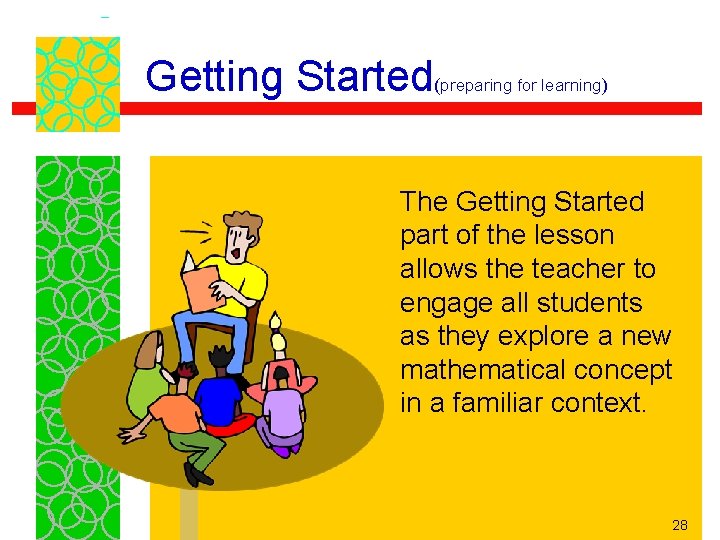 Getting Started(preparing for learning)

The Getting Started part of the lesson allows the teacher to engage all students as they explore a new mathematical concept in a familiar context.

28